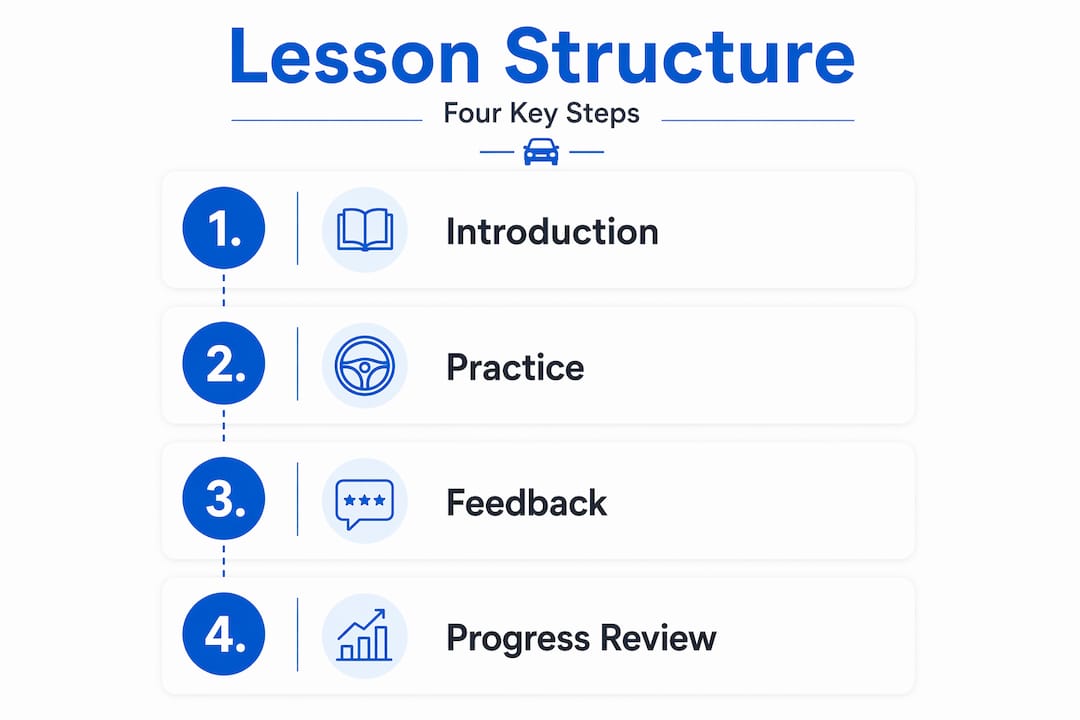 Lesson Structure

Four Key Steps

1. Introduction

2. Practice

3. Feedback

4. Progress Review